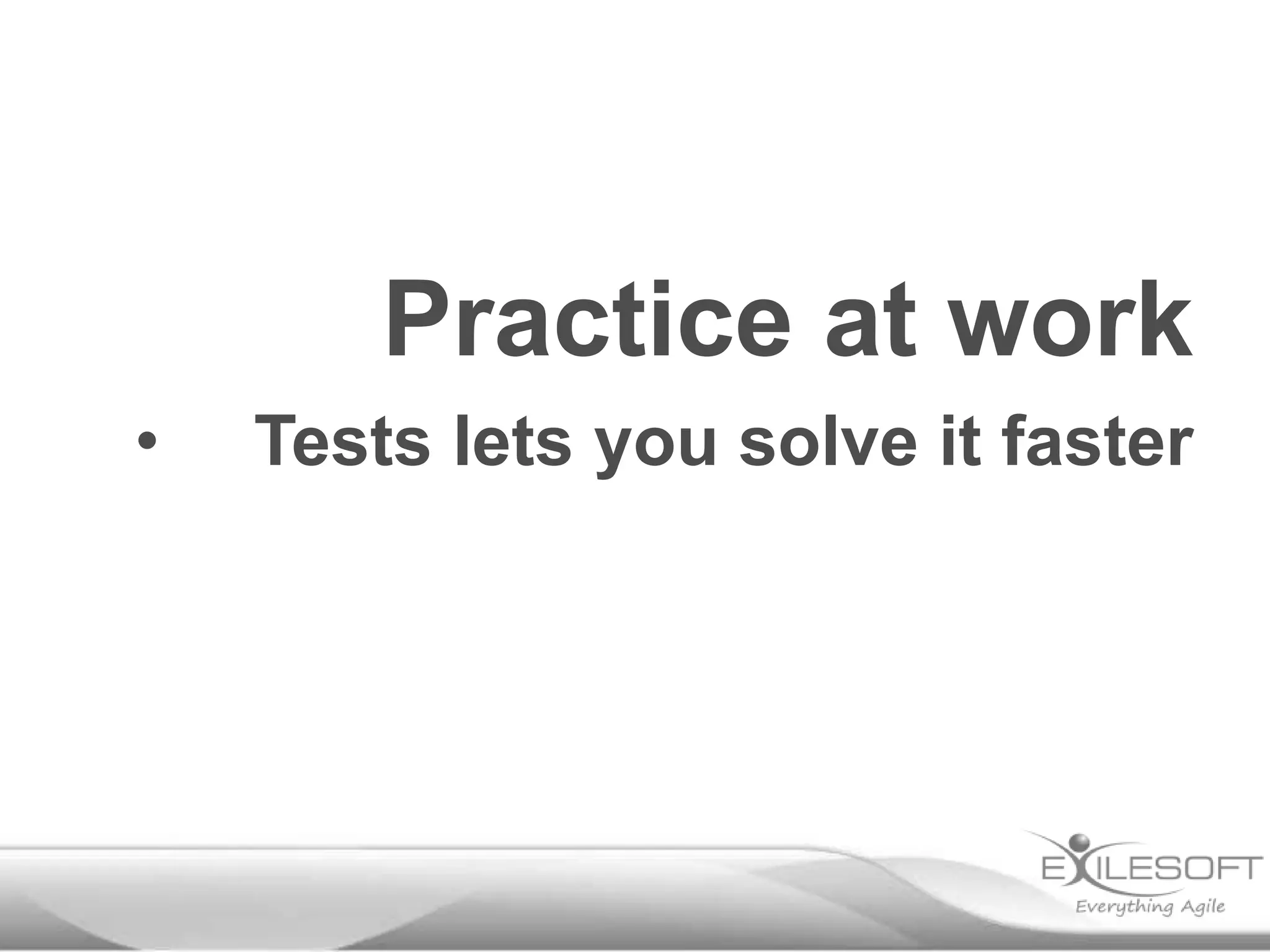 Practice at work

• Tests lets you solve it faster

EXILESOFT
Everything Agile